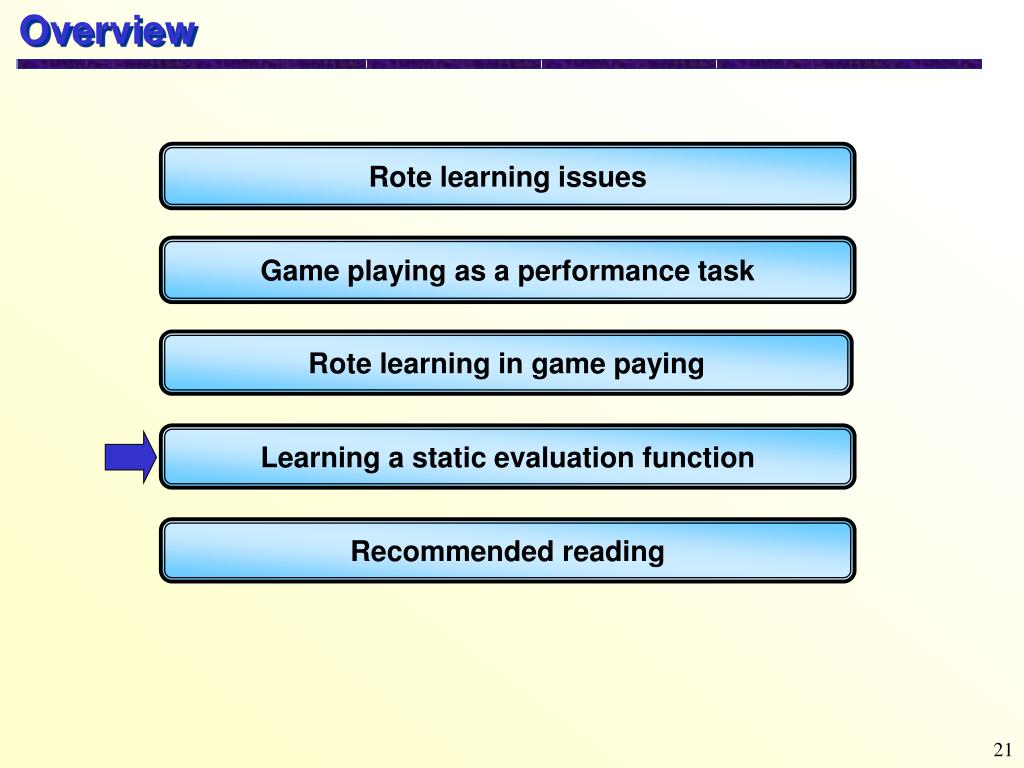 Overview

Rote learning issues

Game playing as a performance task

Rote learning in game paying

Learning a static evaluation function

Recommended reading

21